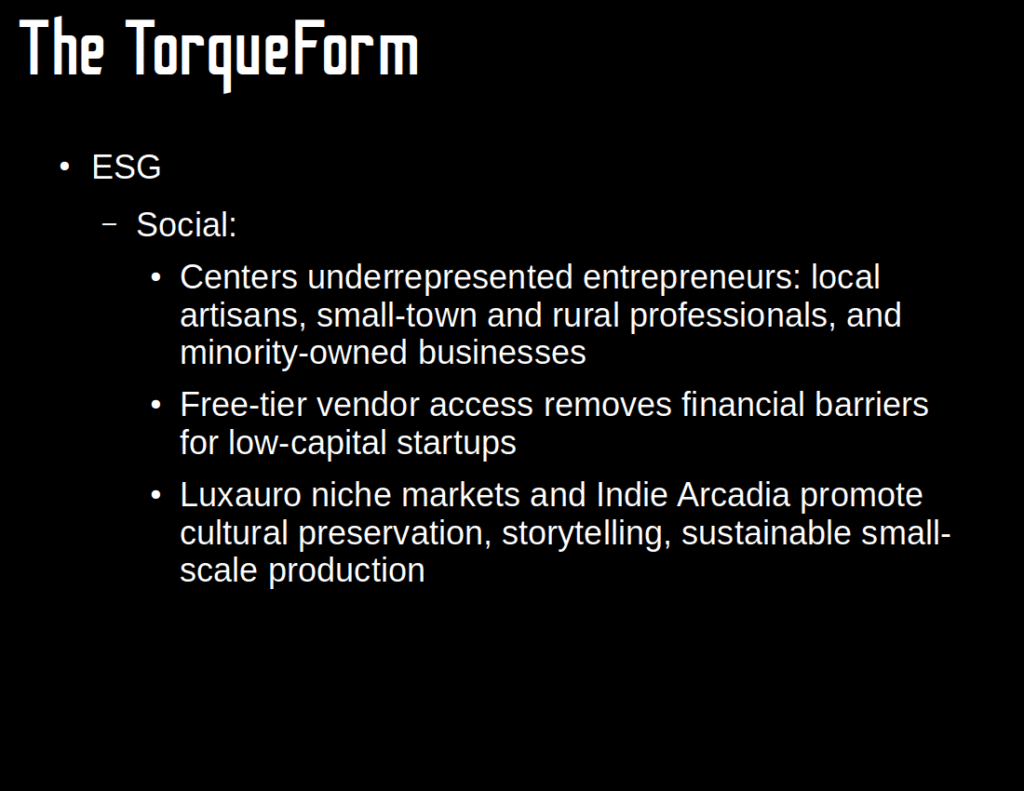 The TorqueForm

• ESG

– Social:

• Centers underrepresented entrepreneurs: local artisans, small-town and rural professionals, and minority-owned businesses

• Free-tier vendor access removes financial barriers for low-capital startups

• Luxauro niche markets and Indie Arcadia promote cultural preservation, storytelling, sustainable small-scale production